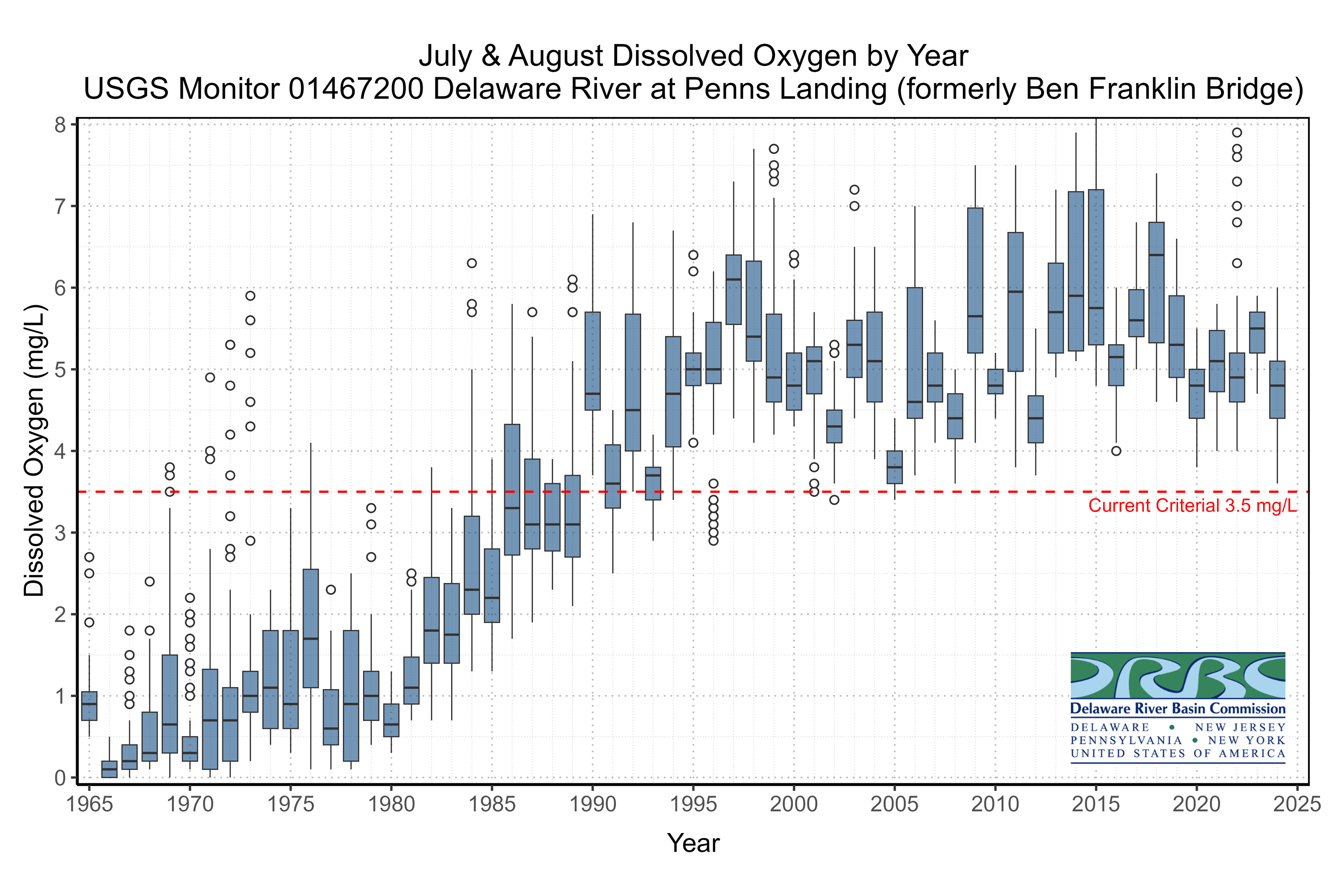 July & August Dissolved Oxygen by Year
USGS Monitor 01467200 Delaware River at Penns Landing (formerly Ben Franklin Bridge)

Dissolved Oxygen (mg/L)

8
7
6
5
4
3
2
1
0

Current Criterial 3.5 mg/L

DRBC
Delaware River Basin Commission
DELAWARE • NEW JERSEY
PENNSYLVANIA • NEW YORK
UNITED STATES OF AMERICA

1965 1970 1975 1980 1985 1990 1995 2000 2005 2010 2015 2020 2025

Year